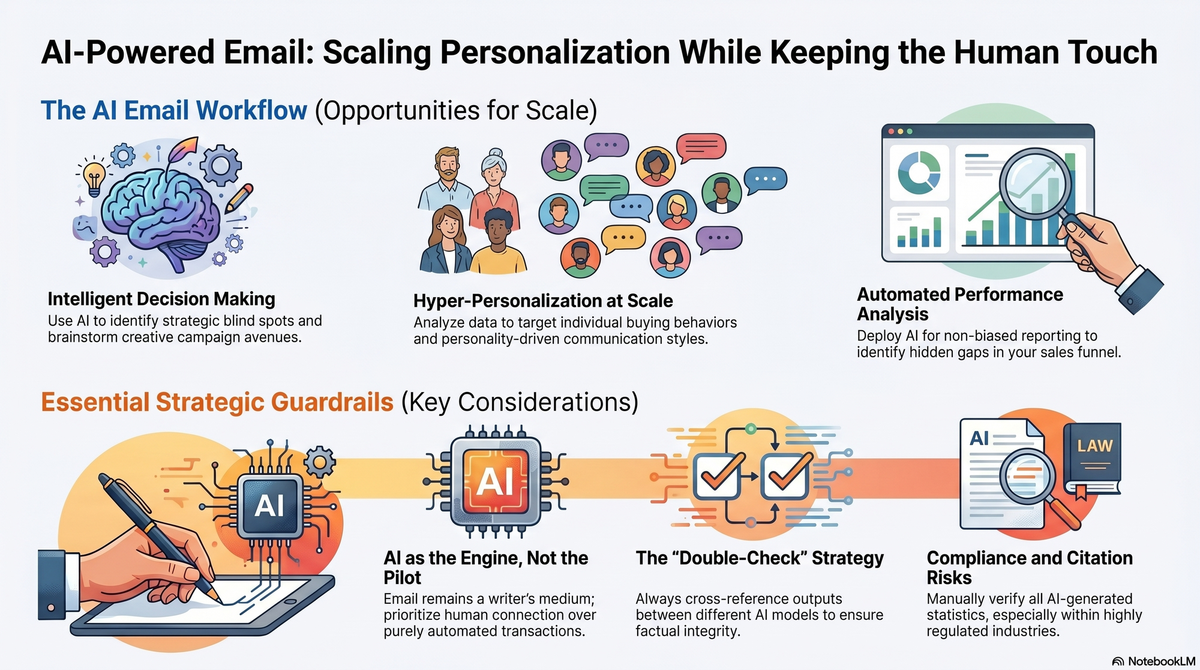 AI-Powered Email: Scaling Personalization While Keeping the Human Touch

The AI Email Workflow (Opportunities for Scale)

Intelligent Decision Making
Use AI to identify strategic blind spots and brainstorm creative campaign avenues.

Hyper-Personalization at Scale
Analyze data to target individual buying behaviors and personality-driven communication styles.

Automated Performance Analysis
Deploy AI for non-biased reporting to identify hidden gaps in your sales funnel.

Essential Strategic Guardrails (Key Considerations)

AI

AI

AI

LAW

AI as the Engine, Not the Pilot
Email remains a writer's medium; prioritize human connection over purely automated transactions.

The "Double-Check" Strategy
Always cross-reference outputs between different AI models to ensure factual integrity.

Compliance and Citation Risks
Manually verify all AI-generated statistics, especially within highly regulated industries.

NotebookLM